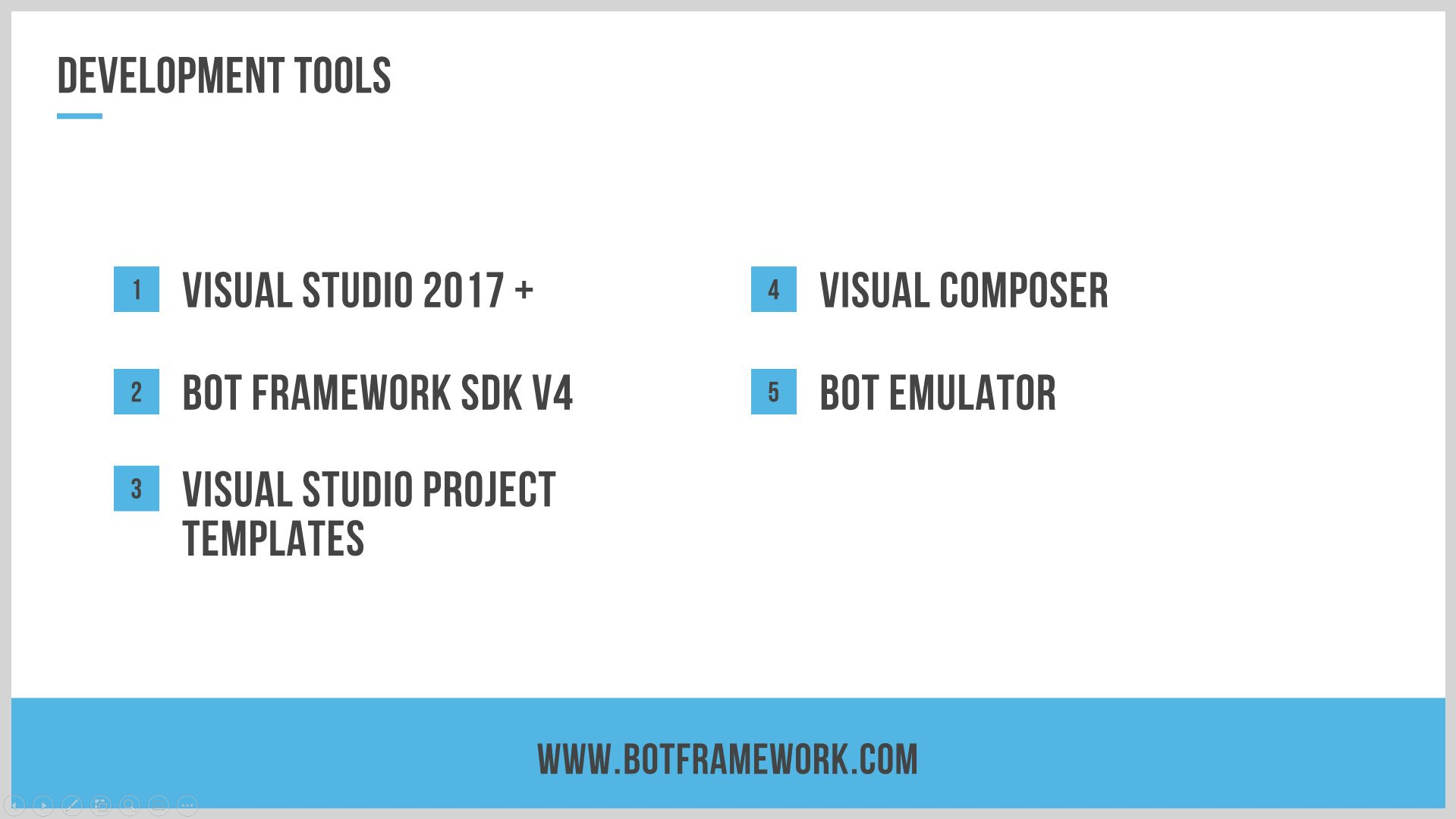 DEVELOPMENT TOOLS

1 VISUAL STUDIO 2017 +

2 BOT FRAMEWORK SDK V4

3 VISUAL STUDIO PROJECT TEMPLATES

4 VISUAL COMPOSER

5 BOT EMULATOR

WWW.BOTFRAMEWORK.COM